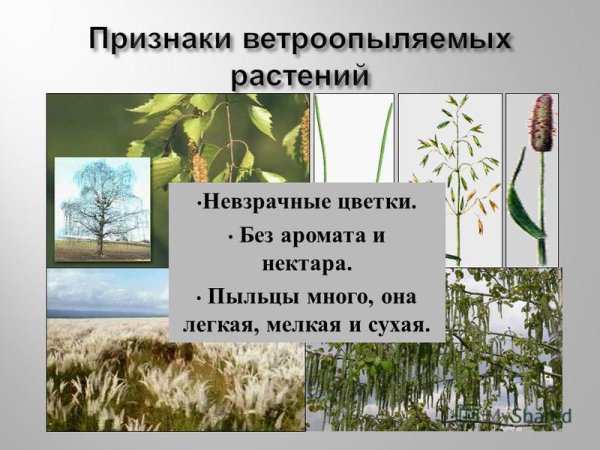 Признаки ветроопыляемых растений

•Невзрачные цветки.

• Без аромата и нектара.

• Пыльцы много, она легкая, мелкая и сухая.

MyShared